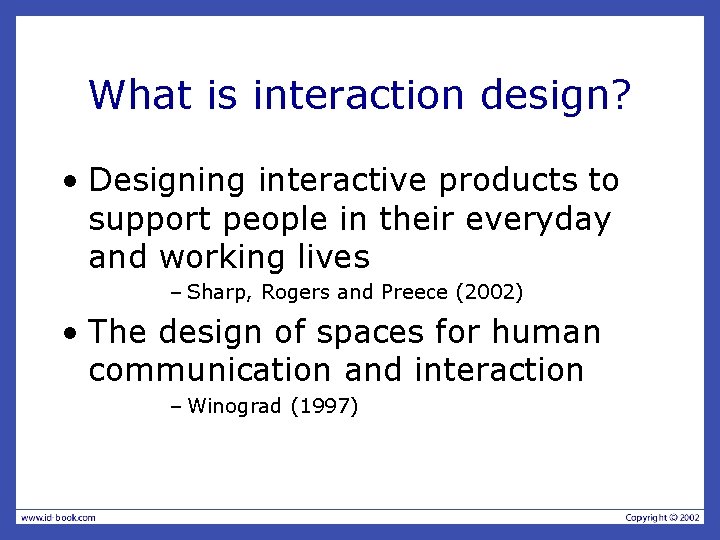 What is interaction design?

• Designing interactive products to support people in their everyday and working lives

– Sharp, Rogers and Preece (2002)

• The design of spaces for human communication and interaction

– Winograd (1997)

www.id-book.com

Copyright © 2002